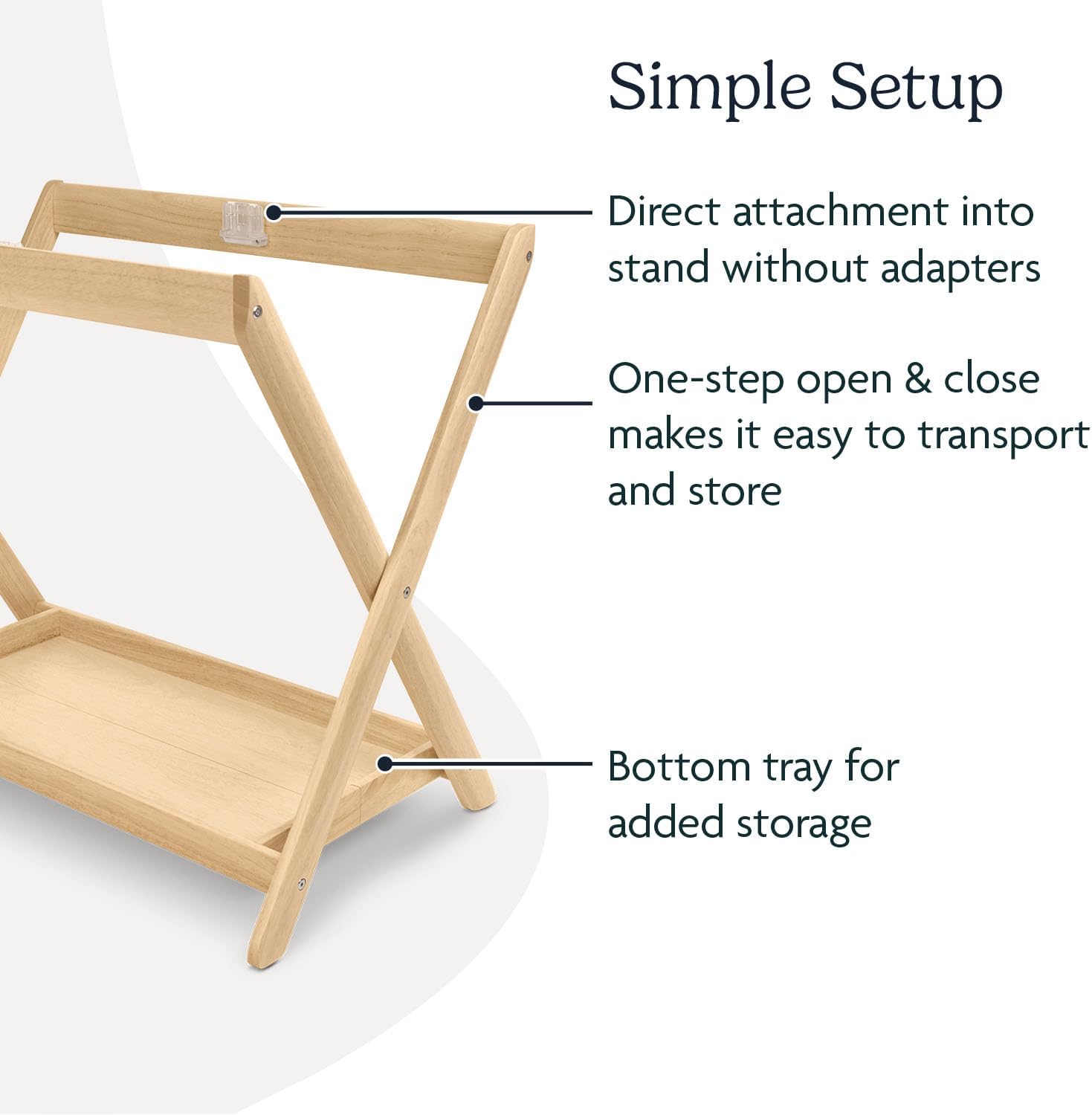 Simple Setup

Direct attachment into stand without adapters

One-step open & close makes it easy to transport and store

Bottom tray for added storage